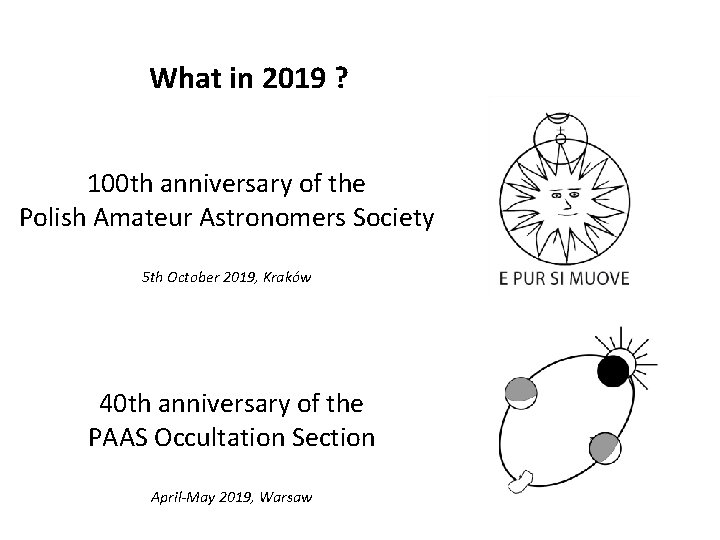 What in 2019 ?

100th anniversary of the
Polish Amateur Astronomers Society

5th October 2019, Kraków

E PUR SI MUOVE

40th anniversary of the
PAAS Occultation Section

April-May 2019, Warsaw